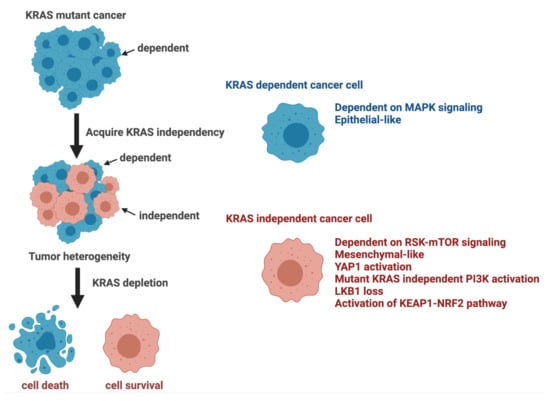 KRAS mutant cancer

dependent

Acquire KRAS independency

dependent

independent

Tumor heterogeneity

KRAS depletion

cell death

cell survival

KRAS dependent cancer cell

Dependent on MAPK signaling
Epithelial-like

KRAS independent cancer cell

Dependent on RSK-mTOR signaling
Mesenchymal-like
YAP1 activation
Mutant KRAS independent PI3K activation
LKB1 loss
Activation of KEAP1-NRF2 pathway